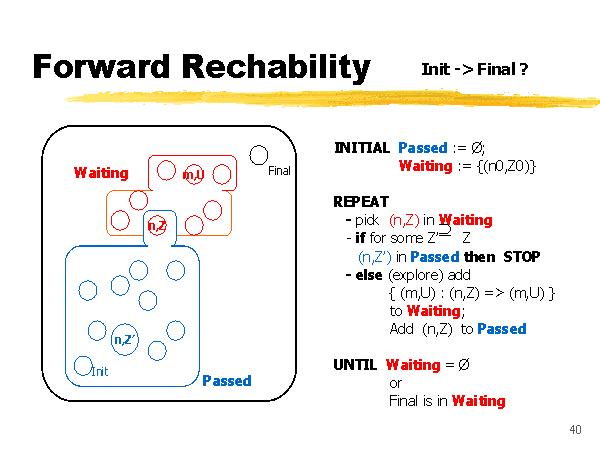 Forward Rechability

Init -> Final ?

Waiting

m,U

Final

n,Z

n,Z'

Init

Passed

INITIAL Passed := Ø;
Waiting := {(n0,Z0)}

REPEAT
- pick (n,Z) in Waiting
- if for some Z' $\supseteq$ Z
(n,Z') in Passed then STOP
- else (explore) add
{ (m,U) : (n,Z) => (m,U) }
to Waiting;
Add (n,Z) to Passed

UNTIL Waiting = Ø
or
Final is in Waiting

40